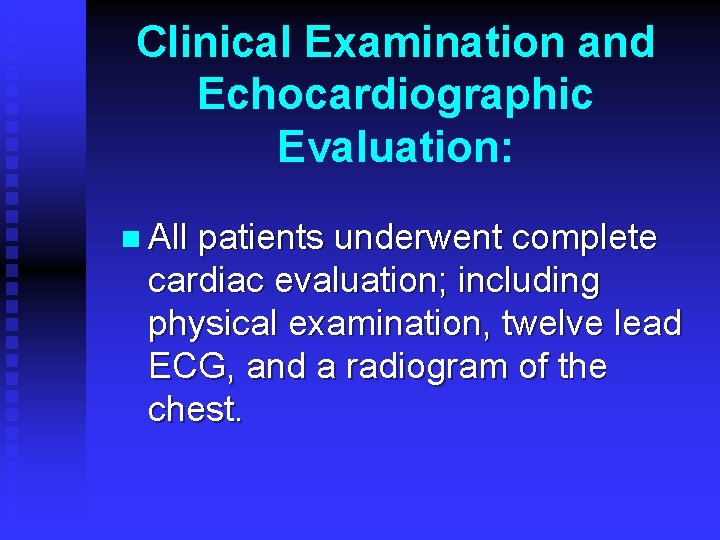 Clinical Examination and Echocardiographic Evaluation:

All patients underwent complete cardiac evaluation; including physical examination, twelve lead ECG, and a radiogram of the chest.